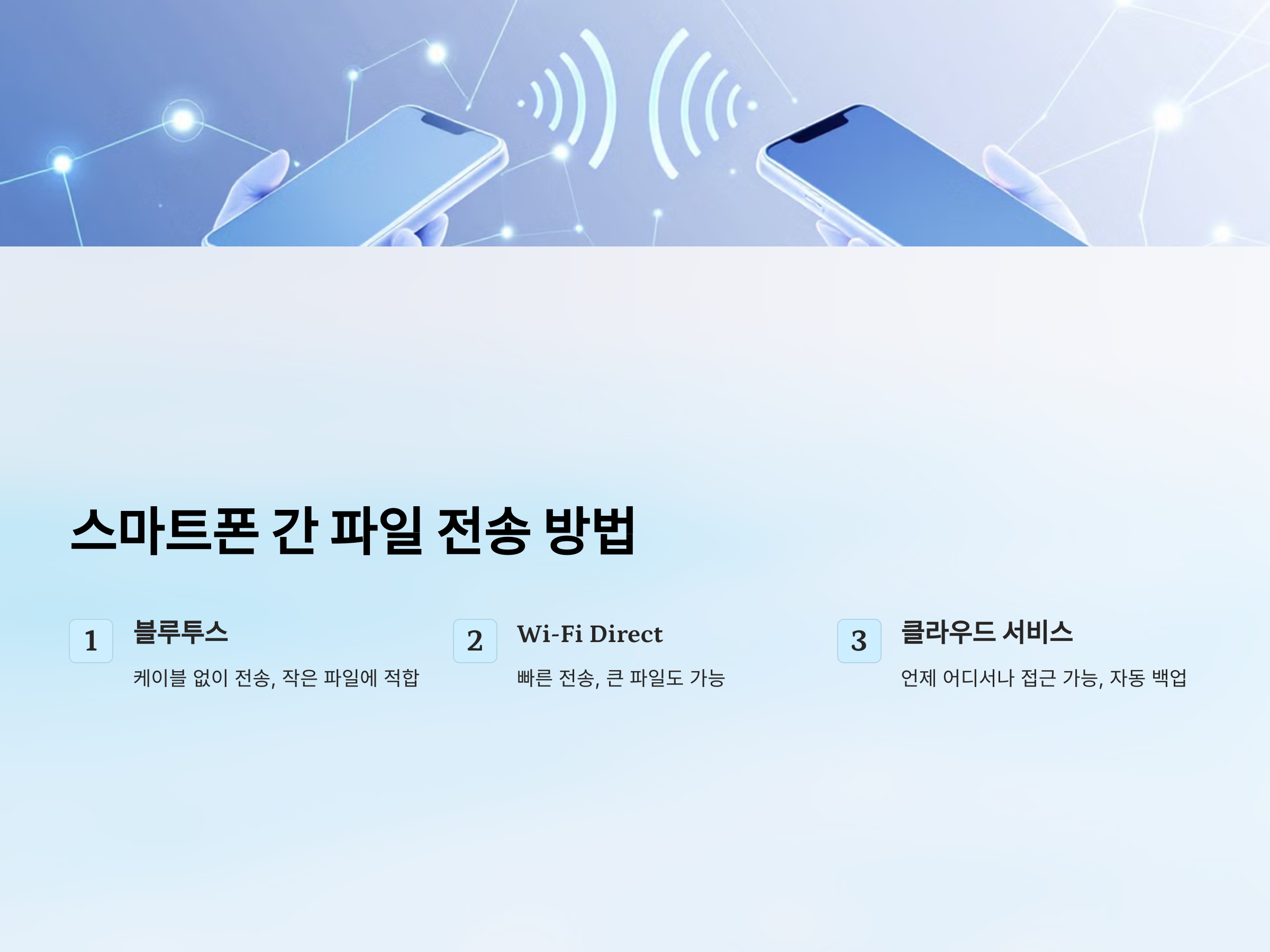 스마트폰 간 파일 전송 방법

1

블루투스

케이블 없이 전송, 작은 파일에 적합

2

Wi-Fi Direct

빠른 전송, 큰 파일도 가능

3

클라우드 서비스

언제 어디서나 접근 가능, 자동 백업